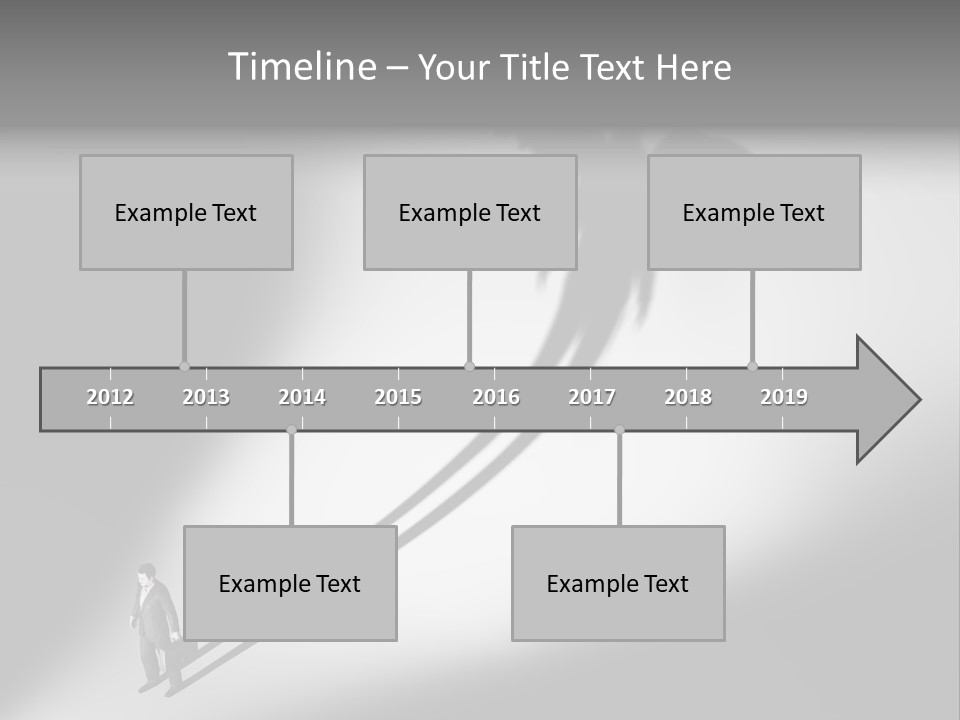 Timeline – Your Title Text Here

Example Text

Example Text

Example Text

2012 2013 2014 2015 2016 2017 2018 2019

Example Text

Example Text